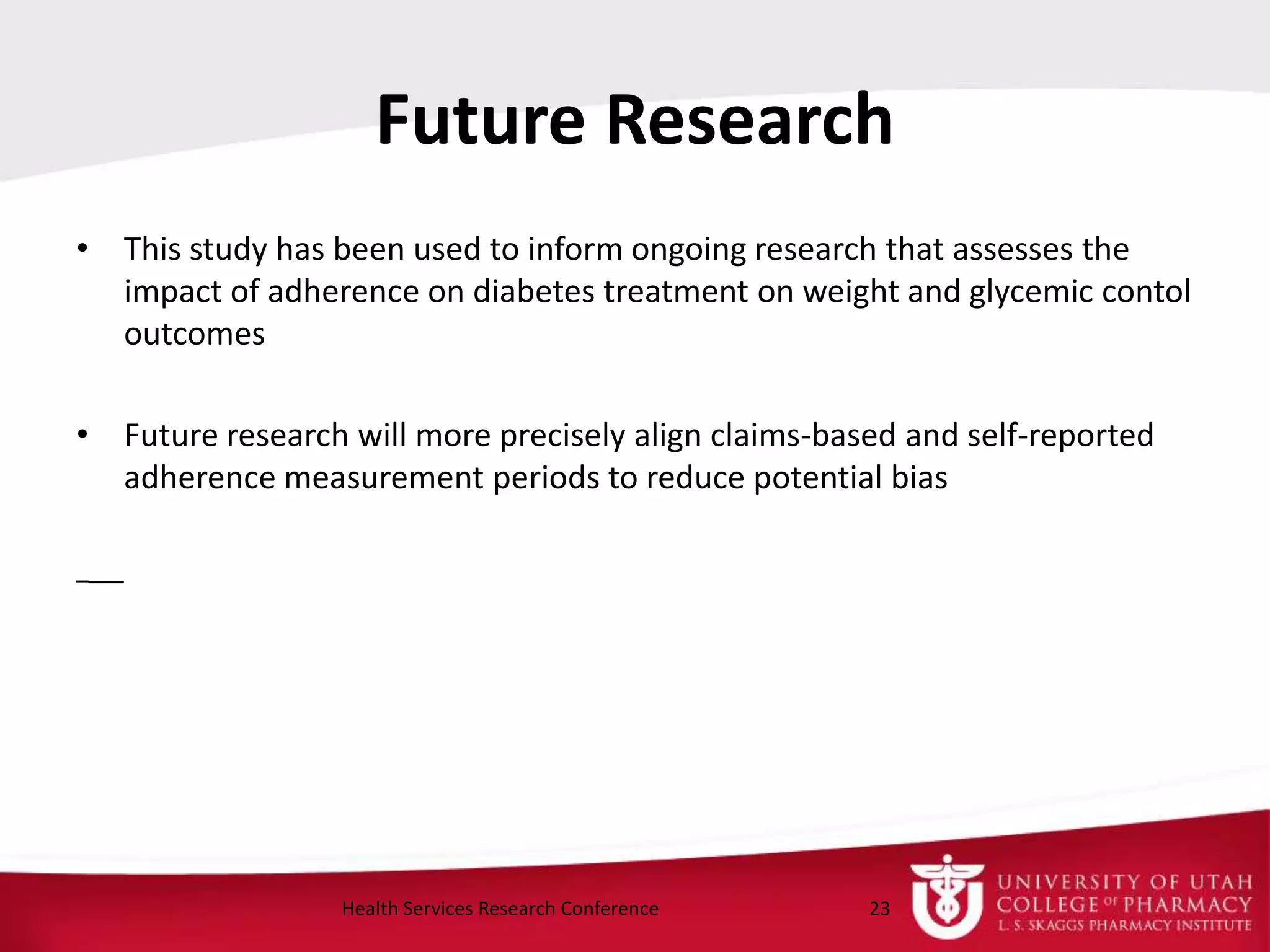 Future Research

• This study has been used to inform ongoing research that assesses the impact of adherence on diabetes treatment on weight and glycemic contol outcomes

• Future research will more precisely align claims-based and self-reported adherence measurement periods to reduce potential bias

Health Services Research Conference

23

UNIVERSITY OF UTAH
COLLEGE OF PHARMACY
L. S. SKAGGS PHARMACY INSTITUTE